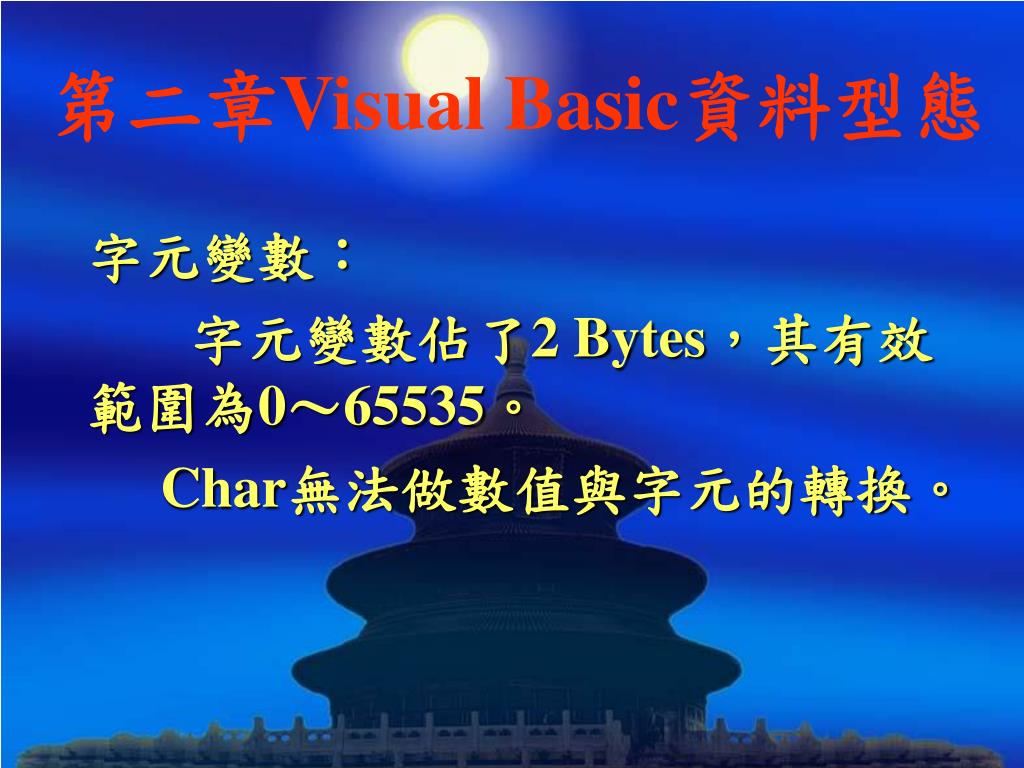 第二章Visual Basic資料型態

字元變數：

字元變數佔了2 Bytes，其有效範圍為0～65535。

Char無法做數值與字元的轉換。